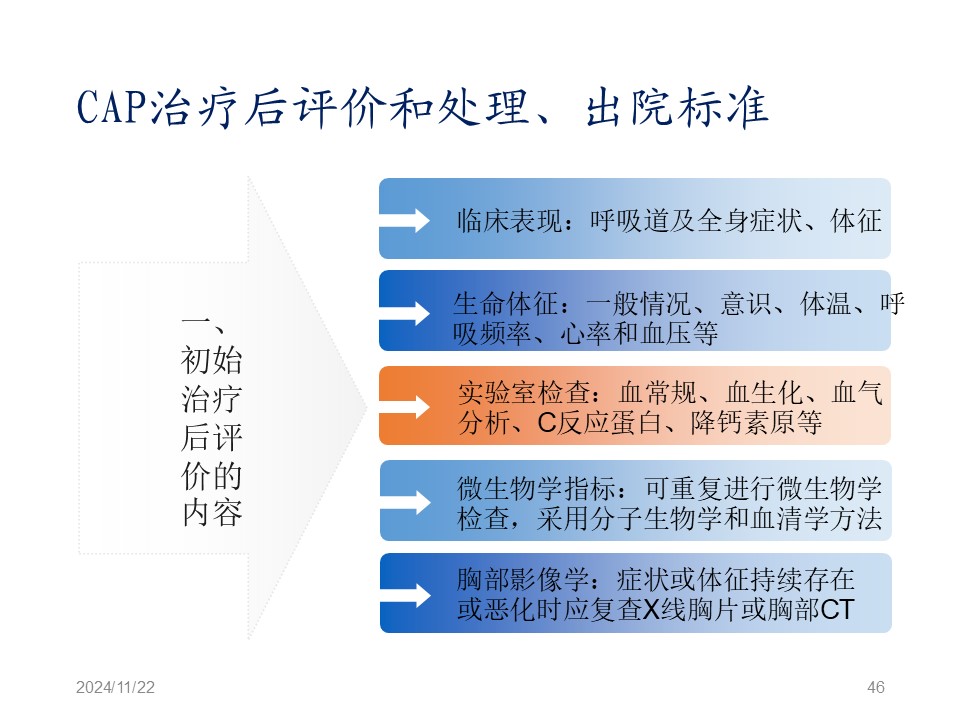 CAP治疗后评价和处理、出院标准

一、初始治疗后评价的内容

临床表现：呼吸道及全身症状、体征

生命体征：一般情况、意识、体温、呼吸频率、心率和血压等

实验室检查：血常规、血生化、血气分析、C反应蛋白、降钙素原等

微生物学指标：可重复进行微生物学检查，采用分子生物学和血清学方法

胸部影像学：症状或体征持续存在或恶化时应复查X线胸片或胸部CT

2024/11/22

46